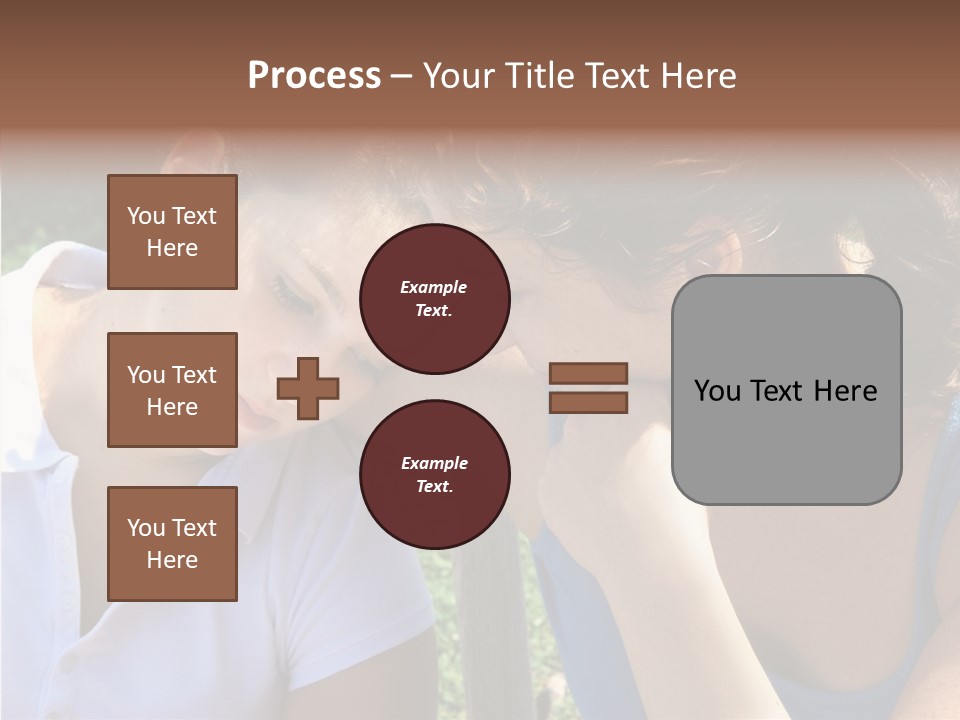 Process – Your Title Text Here

You Text Here

You Text Here

You Text Here

Example Text.

Example Text.

You Text Here